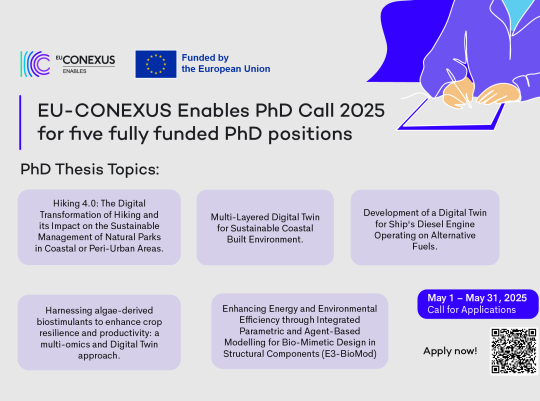 EU CONEXUS ENABLES

Funded by the European Union

EU-CONEXUS Enables PhD Call 2025 for five fully funded PhD positions

PhD Thesis Topics:

Hiking 4.0: The Digital Transformation of Hiking and its Impact on the Sustainable Management of Natural Parks in Coastal or Peri-Urban Areas.

Multi-Layered Digital Twin for Sustainable Coastal Built Environment.

Development of a Digital Twin for Ship's Diesel Engine Operating on Alternative Fuels.

Harnessing algae-derived biostimulants to enhance crop resilience and productivity: a multi-omics and Digital Twin approach.

Enhancing Energy and Environmental Efficiency through Integrated Parametric and Agent-Based Modelling for Bio-Mimetic Design in Structural Components (E3-BioMod)

May 1 – May 31, 2025
Call for Applications

Apply now!